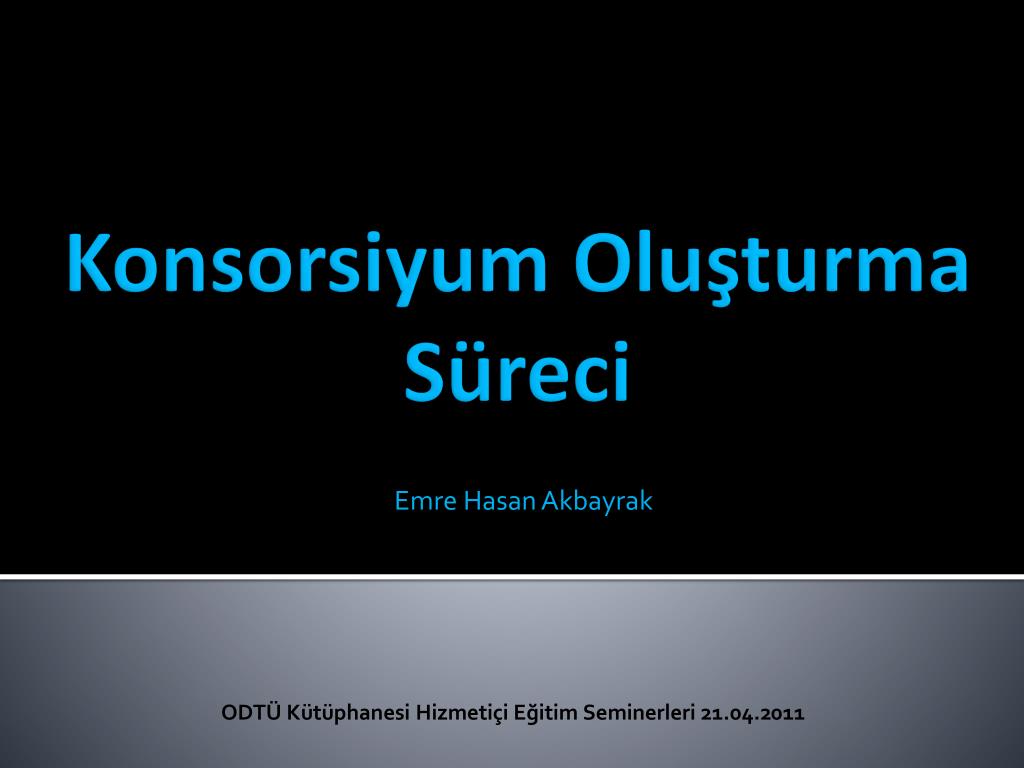 Konsorsiyum Oluşturma Süreci

Emre Hasan Akbayrak

ODTÜ Kütüphanesi Hizmetiçi Eğitim Seminerleri 21.04.2011